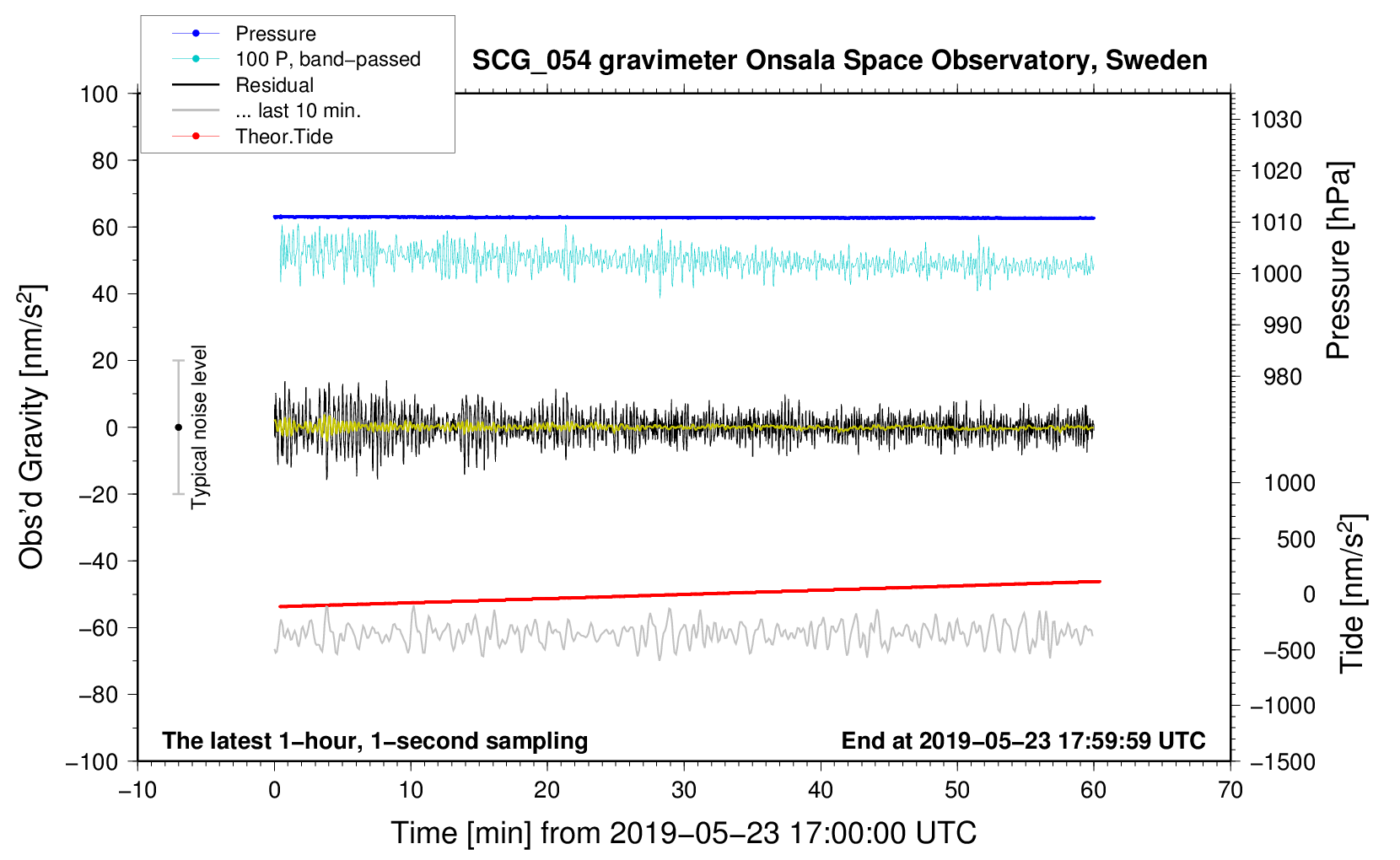 Pressure
100 P, band−passed
Residual
... last 10 min.
Theor.Tide

SCG_054 gravimeter Onsala Space Observatory, Sweden

100
80
60
40
20
0
−20
−40
−60
−80
−100

Obs'd Gravity [nm/s$^2$]

Typical noise level

1030
1020
1010
1000
990
980

Pressure [hPa]

1000
500
0
−500
−1000
−1500

Tide [nm/s$^2$]

The latest 1−hour, 1−second sampling

End at 2019−05−23 17:59:59 UTC

−10
0
10
20
30
40
50
60
70

Time [min] from 2019−05−23 17:00:00 UTC